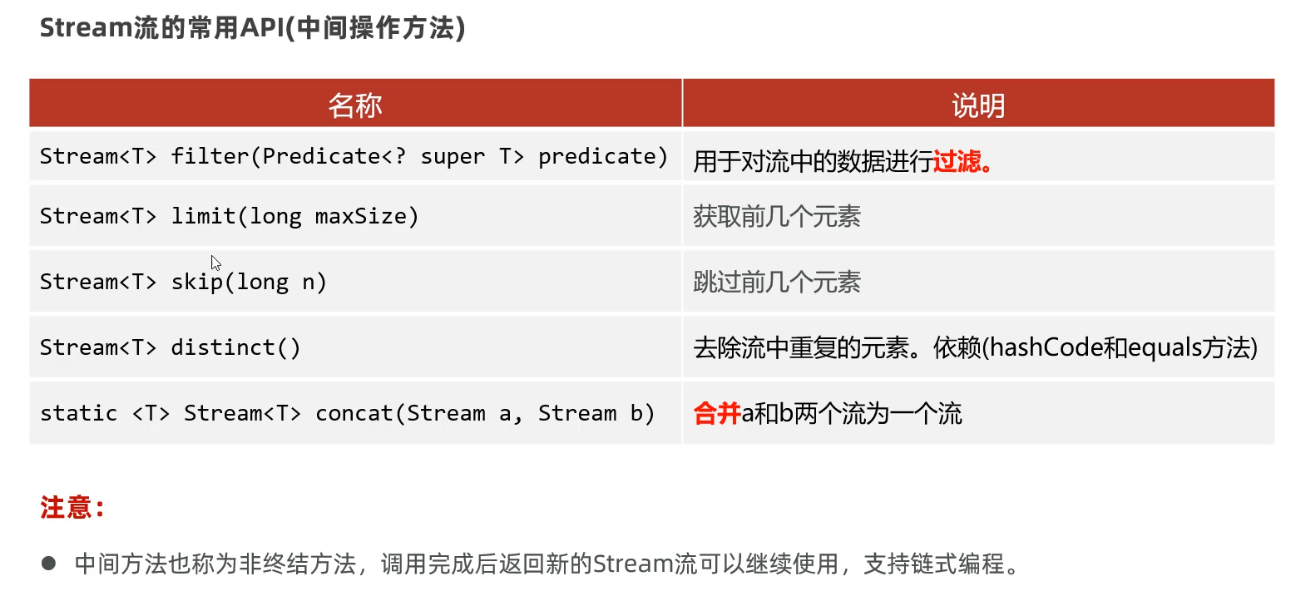 Stream流的常用API(中间操作方法)

| 名称 | 说明 |
|---|---|
| Stream<T> filter(Predicate<? super T> predicate) | 用于对流中的数据进行过滤。 |
| Stream<T> limit(long maxSize) | 获取前几个元素 |
| Stream<T> skip(long n) | 跳过前几个元素 |
| Stream<T> distinct() | 去除流中重复的元素。依赖(hashCode和equals方法) |
| static <T> Stream<T> concat(Stream a, Stream b) | 合并a和b两个流为一个流 |

注意:

● 中间方法也称为非终结方法，调用完成后返回新的Stream流可以继续使用，支持链式编程。